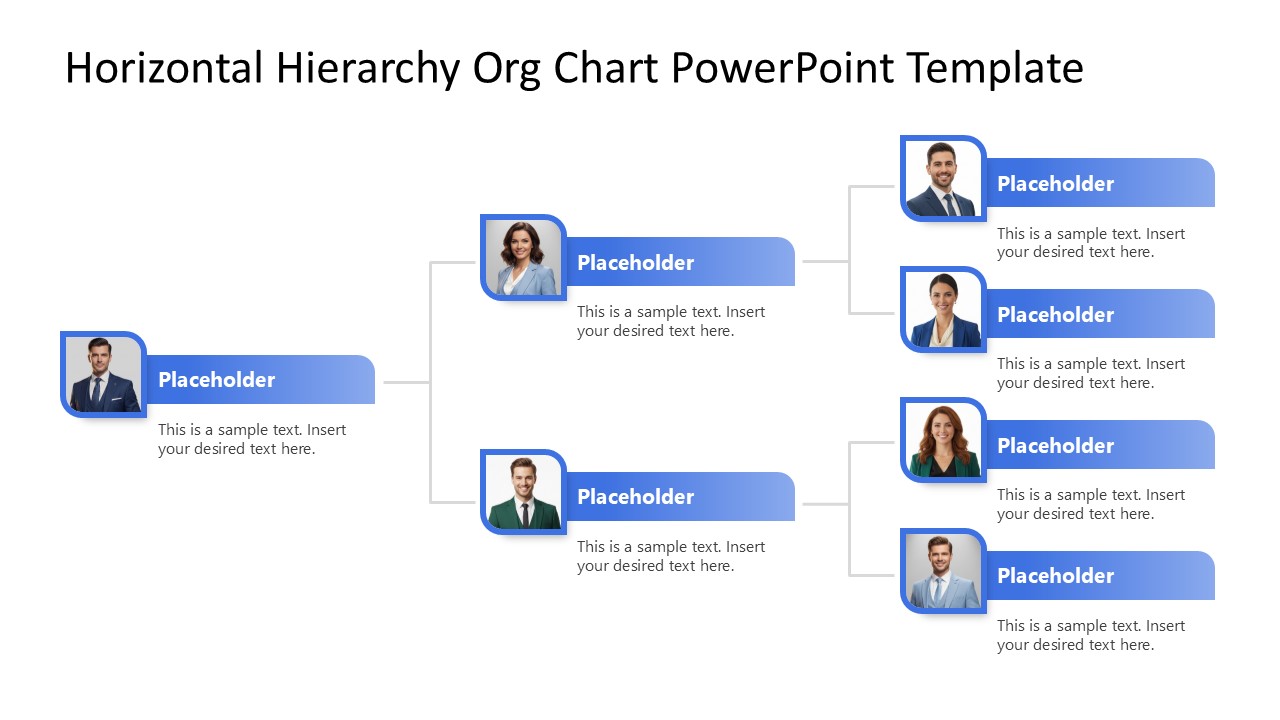 Horizontal Hierarchy Org Chart PowerPoint Template

Placeholder

This is a sample text. Insert your desired text here.

Placeholder

This is a sample text. Insert your desired text here.

Placeholder

This is a sample text. Insert your desired text here.

Placeholder

This is a sample text. Insert your desired text here.

Placeholder

This is a sample text. Insert your desired text here.

Placeholder

This is a sample text. Insert your desired text here.

Placeholder

This is a sample text. Insert your desired text here.